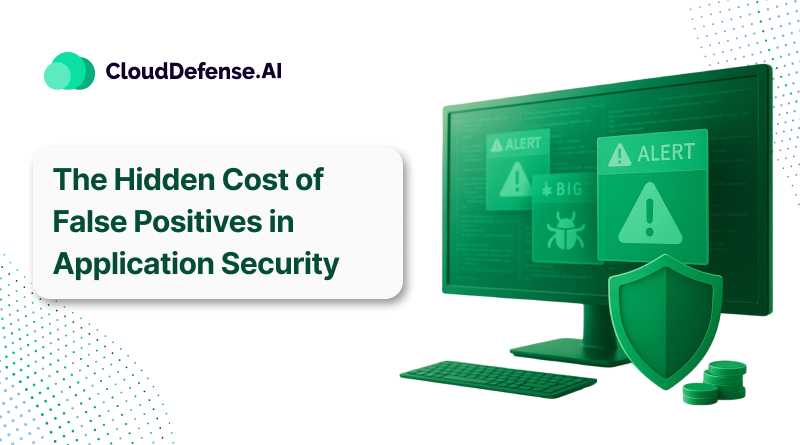 CloudDefense.AI

The Hidden Cost of False Positives in Application Security

ALERT

BIG

ALERT